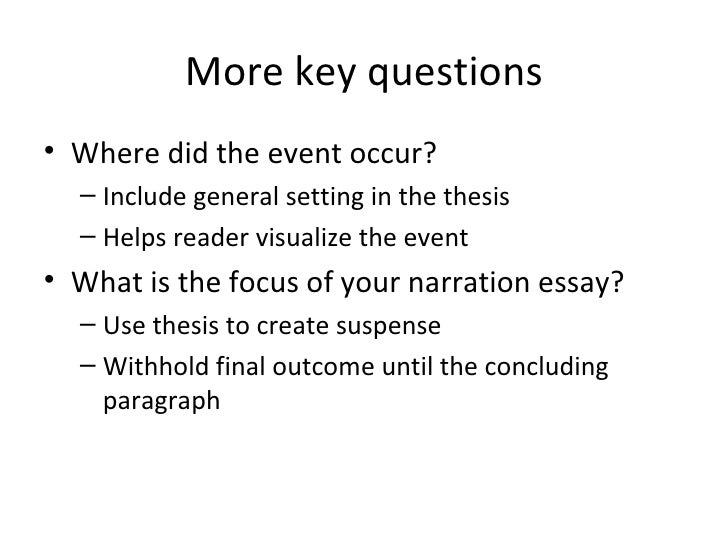 More key questions

• Where did the event occur?
  – Include general setting in the thesis
  – Helps reader visualize the event
• What is the focus of your narration essay?
  – Use thesis to create suspense
  – Withhold final outcome until the concluding paragraph